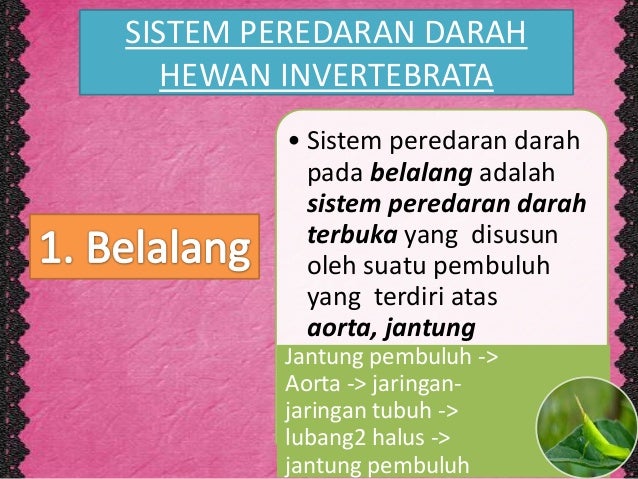 SISTEM PEREDARAN DARAH HEWAN INVERTEBRATA

1. Belalang

• Sistem peredaran darah pada belalang adalah sistem peredaran darah terbuka yang disusun oleh suatu pembuluh yang terdiri atas aorta, jantung

Jantung pembuluh -> Aorta -> jaringan-jaringan tubuh -> lubang2 halus -> jantung pembuluh